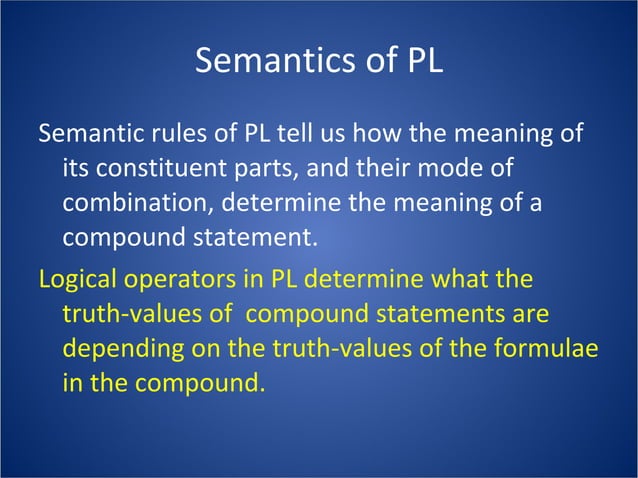 Semantics of PL

Semantic rules of PL tell us how the meaning of its constituent parts, and their mode of combination, determine the meaning of a compound statement.

Logical operators in PL determine what the truth-values of compound statements are depending on the truth-values of the formulae in the compound.